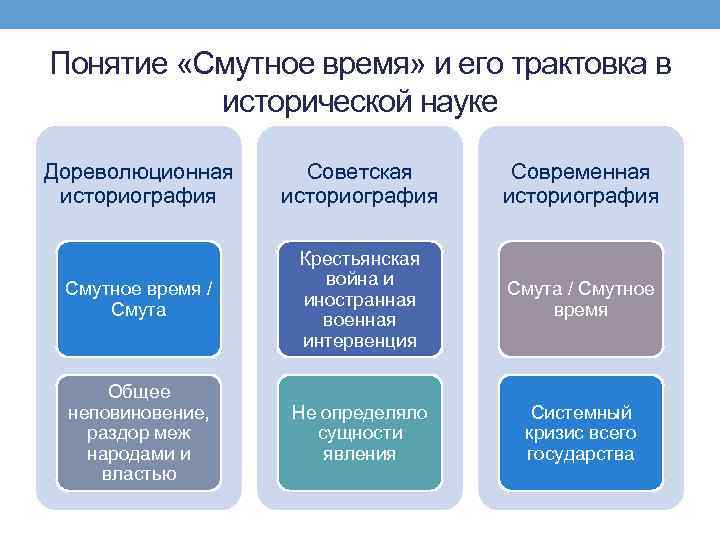 Понятие «Смутное время» и его трактовка в исторической науке

Дореволюционная историография

Смутное время / Смута

Общее неповиновение, раздор меж народами и властью

Советская историография

Крестьянская война и иностранная военная интервенция

Не определяло сущности явления

Современная историография

Смута / Смутное время

Системный кризис всего государства